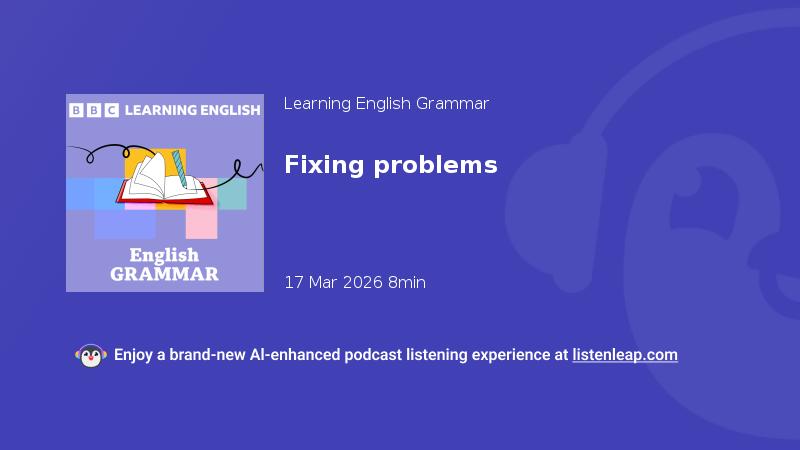 BBC LEARNING ENGLISH

English GRAMMAR

Learning English Grammar

Fixing problems

17 Mar 2026 8min

Enjoy a brand-new AI-enhanced podcast listening experience at listenleap.com